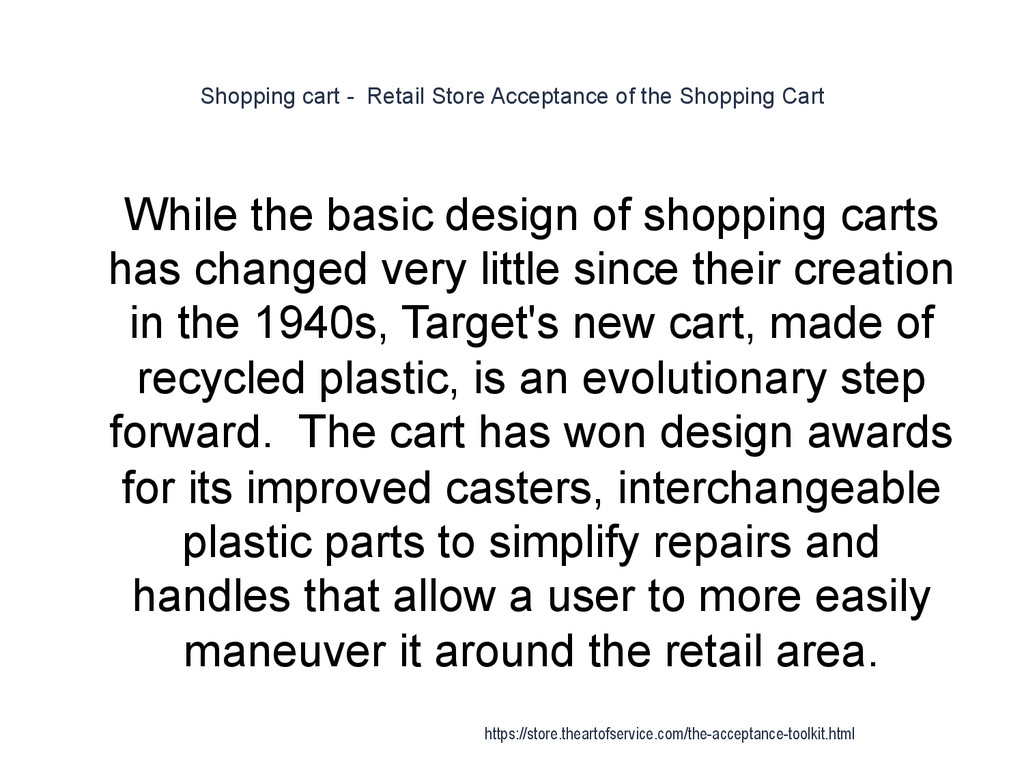 Shopping cart - Retail Store Acceptance of the Shopping Cart

While the basic design of shopping carts has changed very little since their creation in the 1940s, Target's new cart, made of recycled plastic, is an evolutionary step forward. The cart has won design awards for its improved casters, interchangeable plastic parts to simplify repairs and handles that allow a user to more easily maneuver it around the retail area.

https://store.theartofservice.com/the-acceptance-toolkit.html